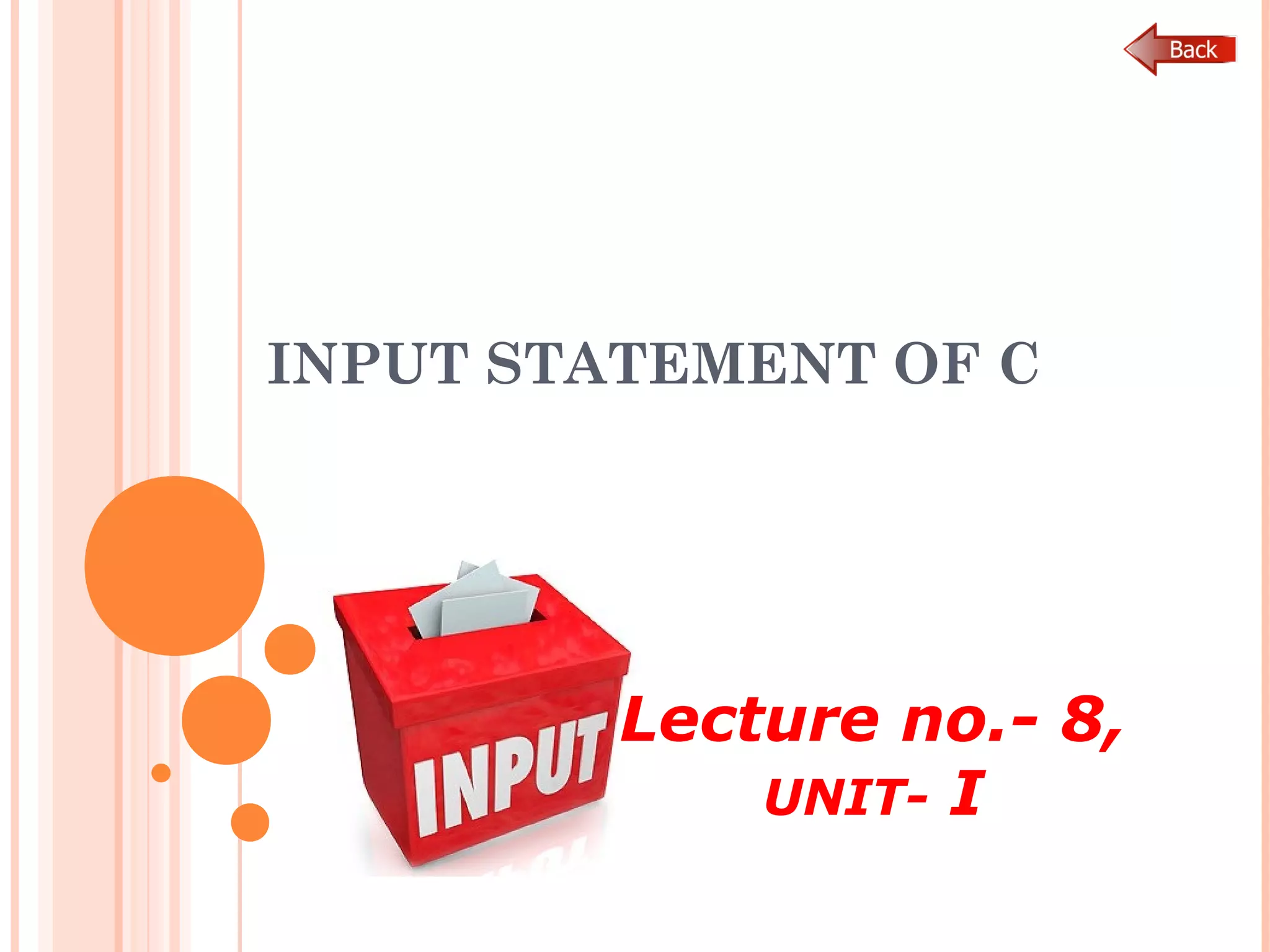 Back

INPUT STATEMENT OF C

INPUT

Lecture no.- 8, UNIT- I